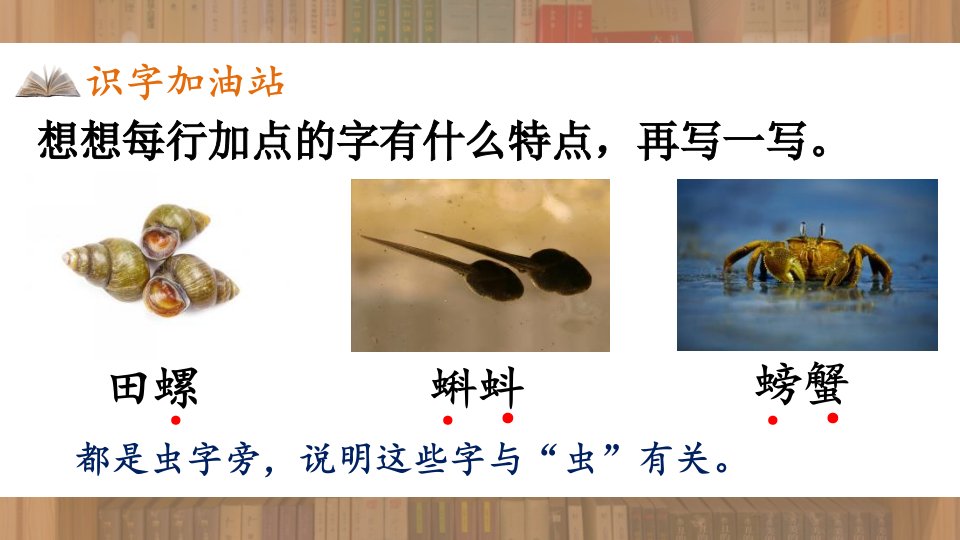 识字加油站

想想每行加点的字有什么特点，再写一写。

田螺　蝌蚪　螃蟹

都是虫字旁，说明这些字与“虫”有关。